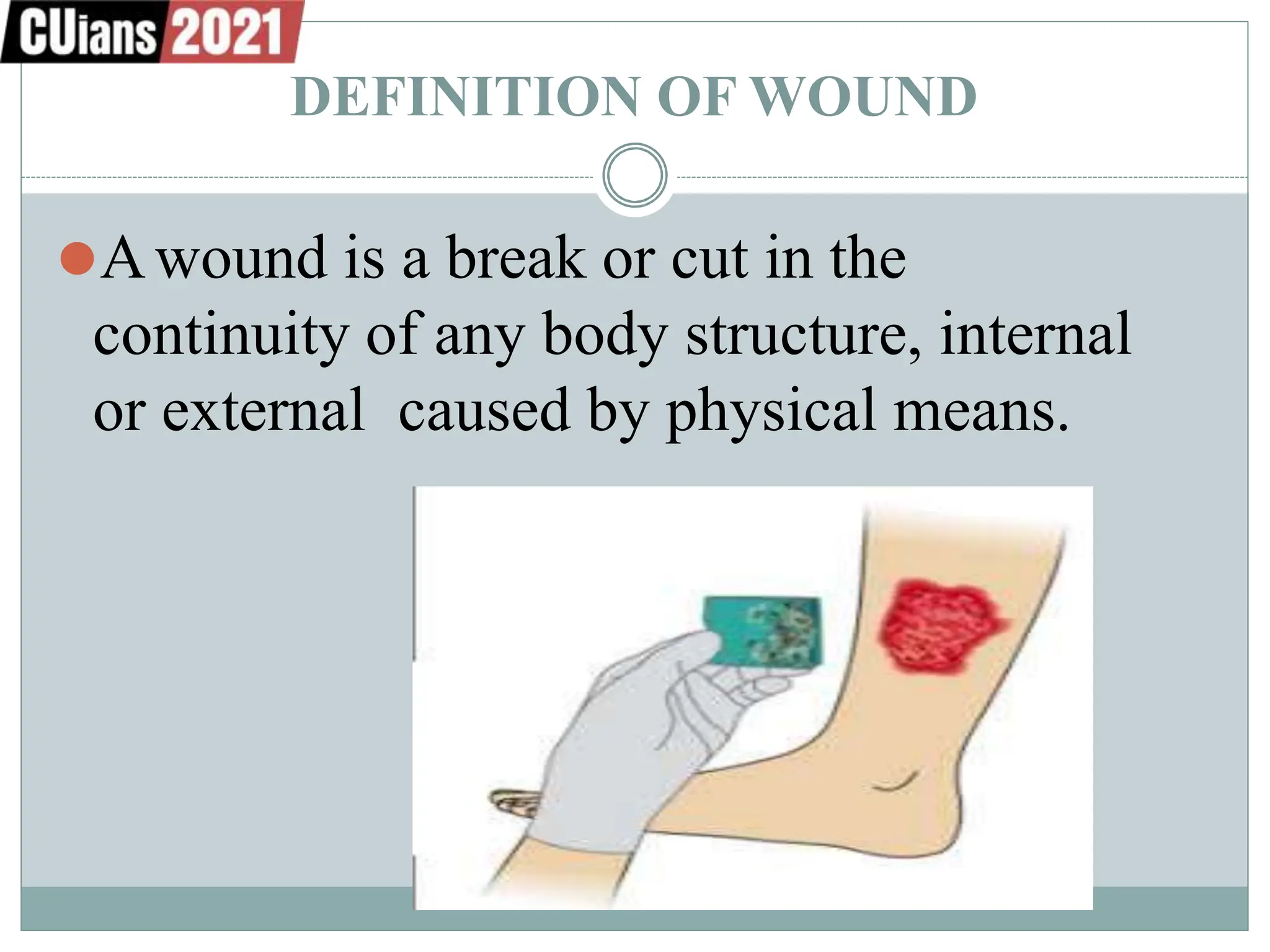 CUians 2021

DEFINITION OF WOUND

A wound is a break or cut in the continuity of any body structure, internal or external caused by physical means.